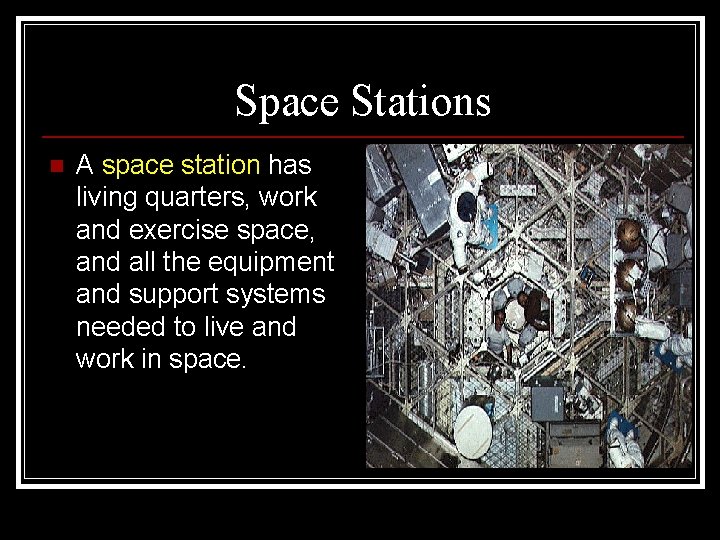 Space Stations

A space station has living quarters, work and exercise space, and all the equipment and support systems needed to live and work in space.